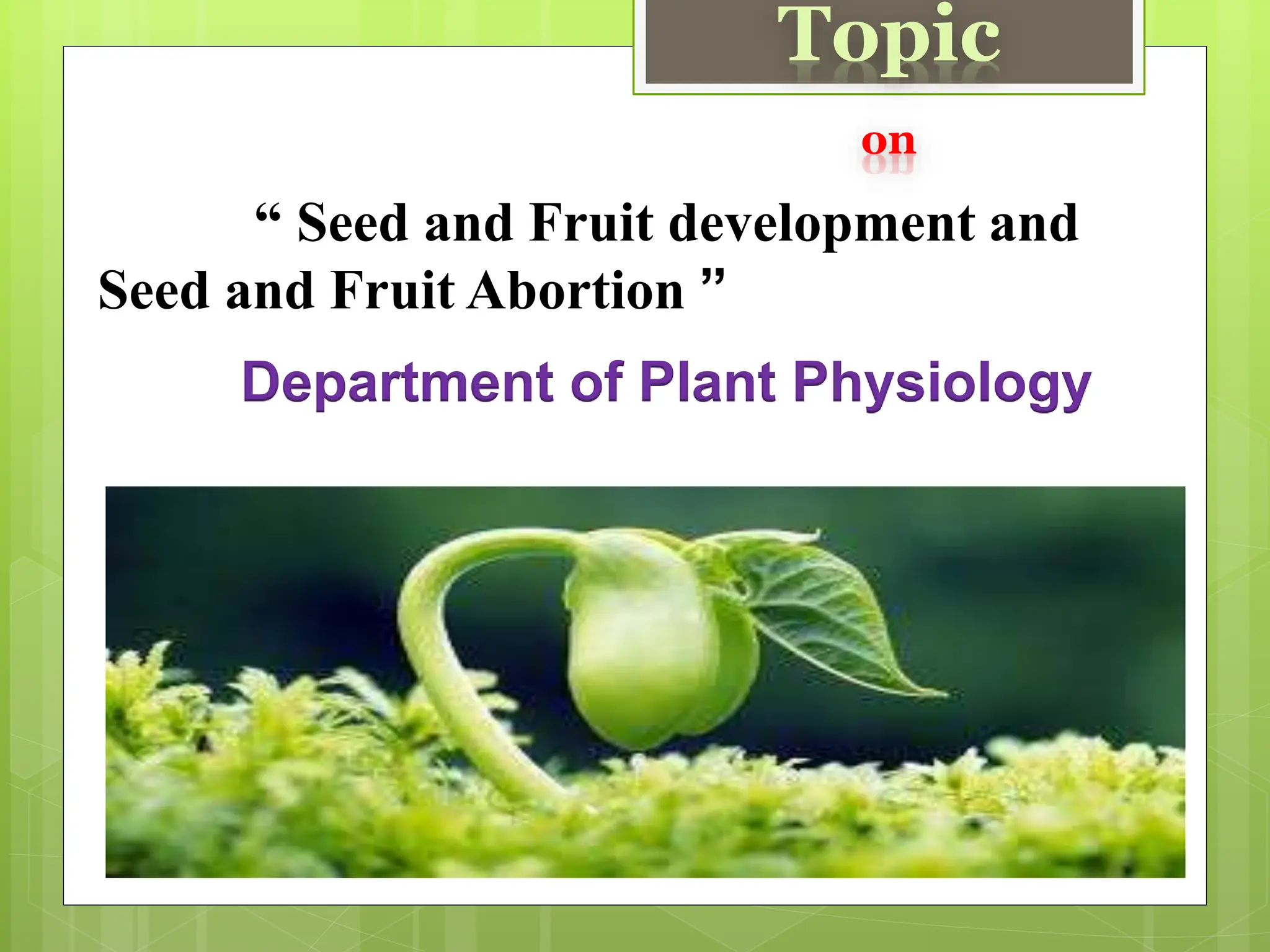 Topic

on

“ Seed and Fruit development and Seed and Fruit Abortion ”

Department of Plant Physiology